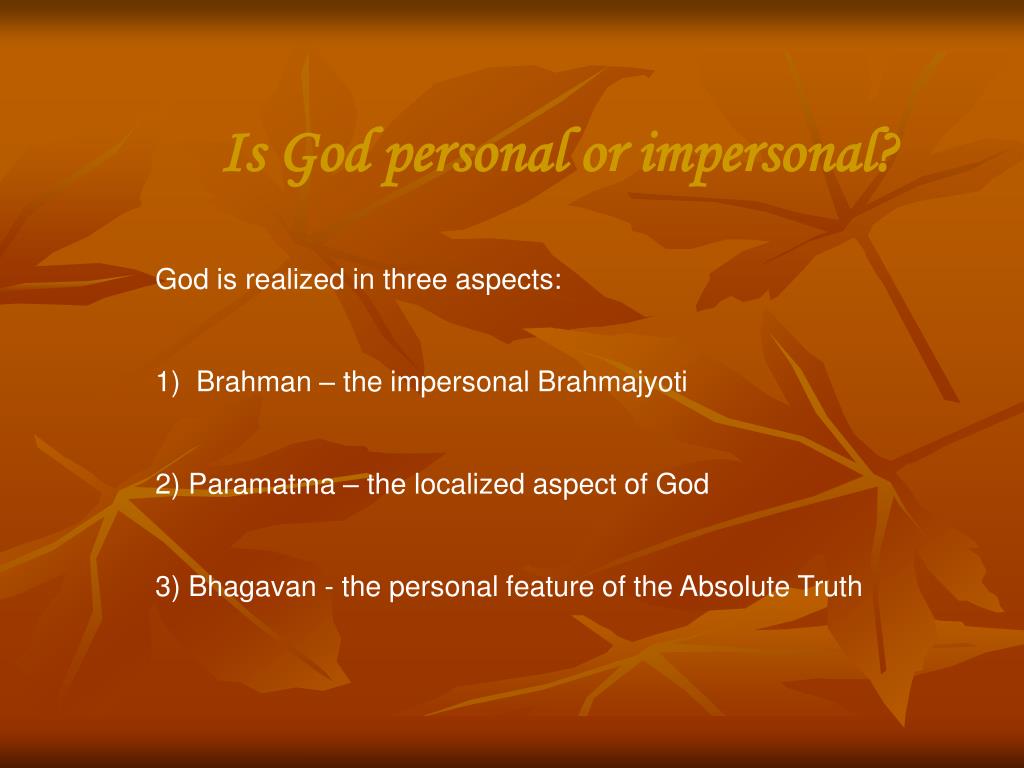 Is God personal or impersonal?

God is realized in three aspects:

1) Brahman – the impersonal Brahmajyoti

2) Paramatma – the localized aspect of God

3) Bhagavan - the personal feature of the Absolute Truth